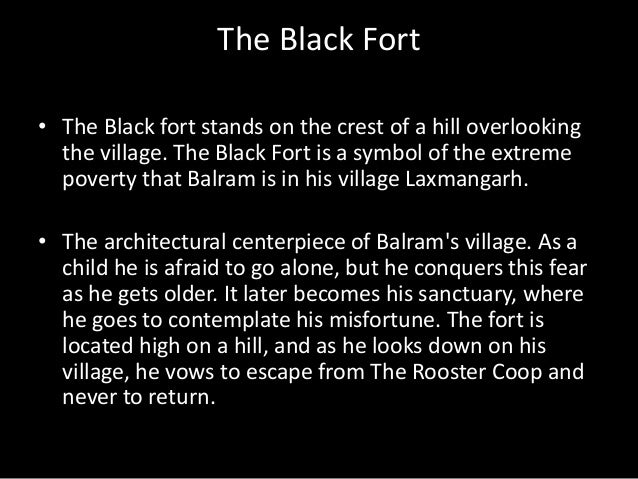 The Black Fort

• The Black fort stands on the crest of a hill overlooking the village. The Black Fort is a symbol of the extreme poverty that Balram is in his village Laxmangarh.

• The architectural centerpiece of Balram's village. As a child he is afraid to go alone, but he conquers this fear as he gets older. It later becomes his sanctuary, where he goes to contemplate his misfortune. The fort is located high on a hill, and as he looks down on his village, he vows to escape from The Rooster Coop and never to return.